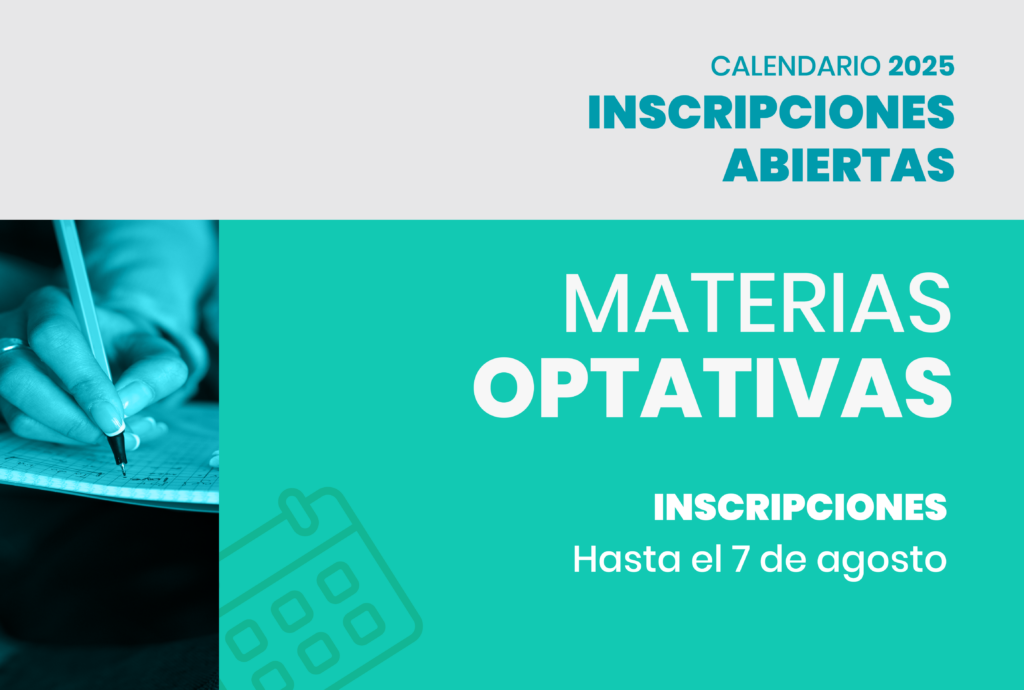 CALENDARIO 2025
INSCRIPCIONES ABIERTAS

MATERIAS OPTATIVAS

INSCRIPCIONES
Hasta el 7 de agosto